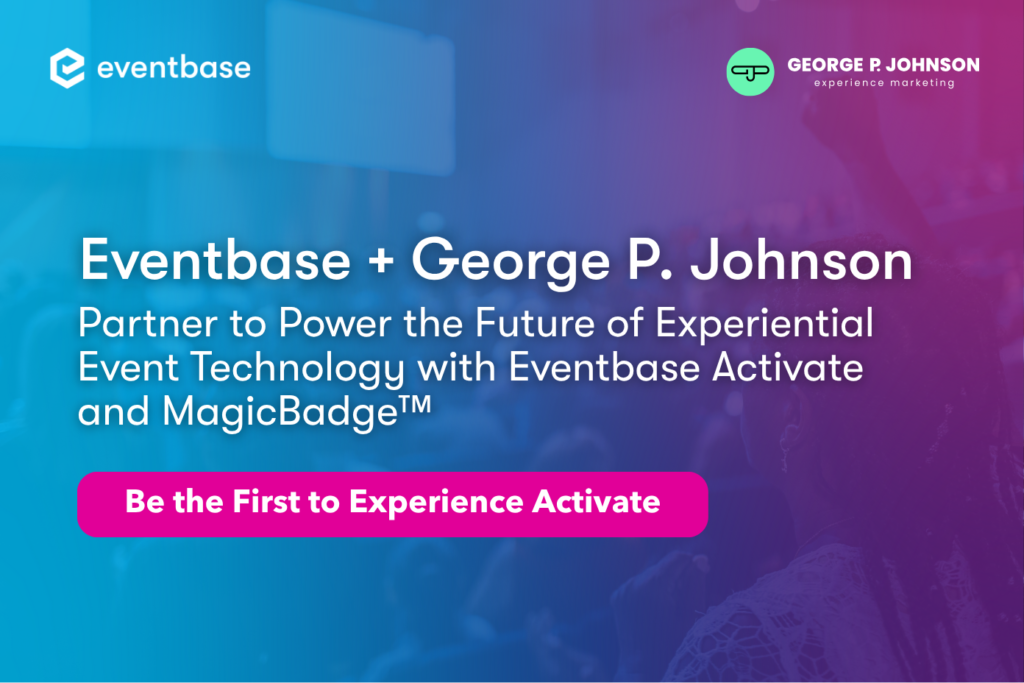 eventbase

GEORGE P. JOHNSON
experience marketing

Eventbase + George P. Johnson

Partner to Power the Future of Experiential Event Technology with Eventbase Activate and MagicBadge™

Be the First to Experience Activate